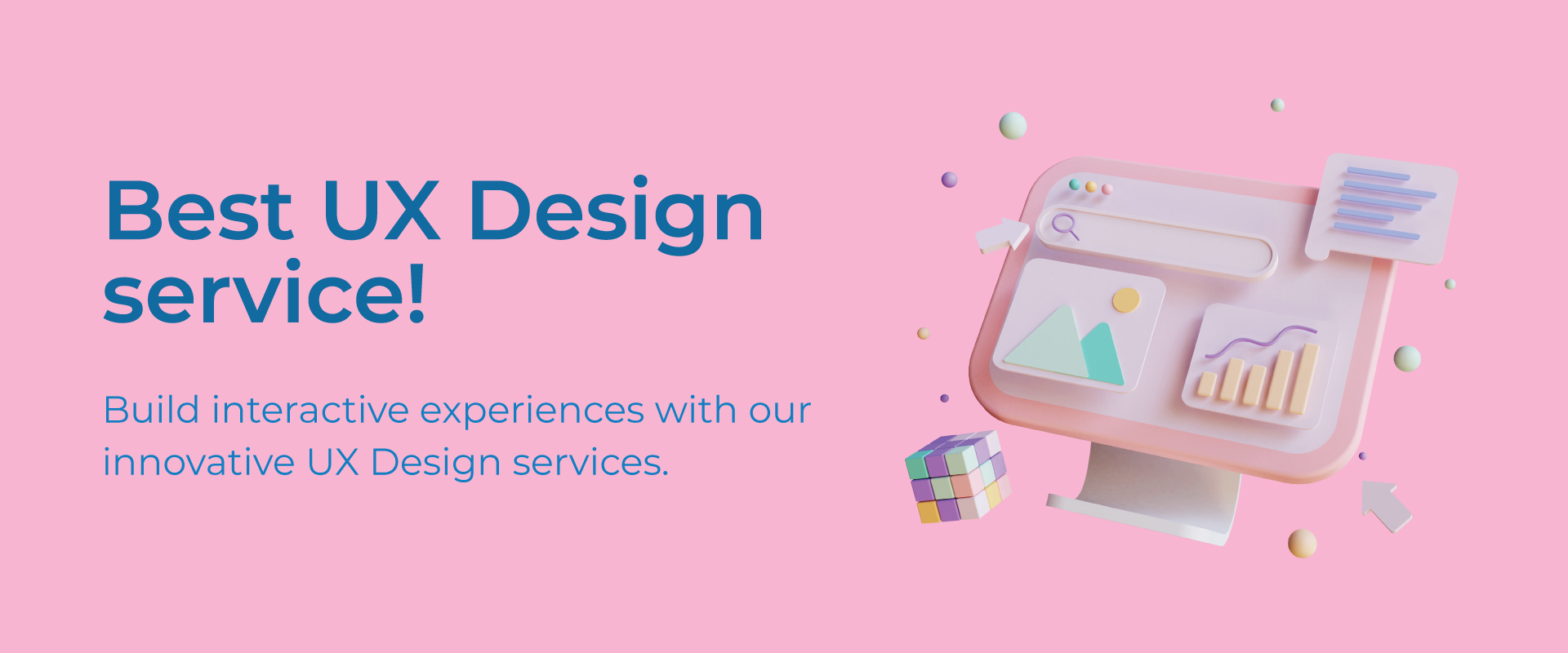 Best UX Design service!

Build interactive experiences with our innovative UX Design services.